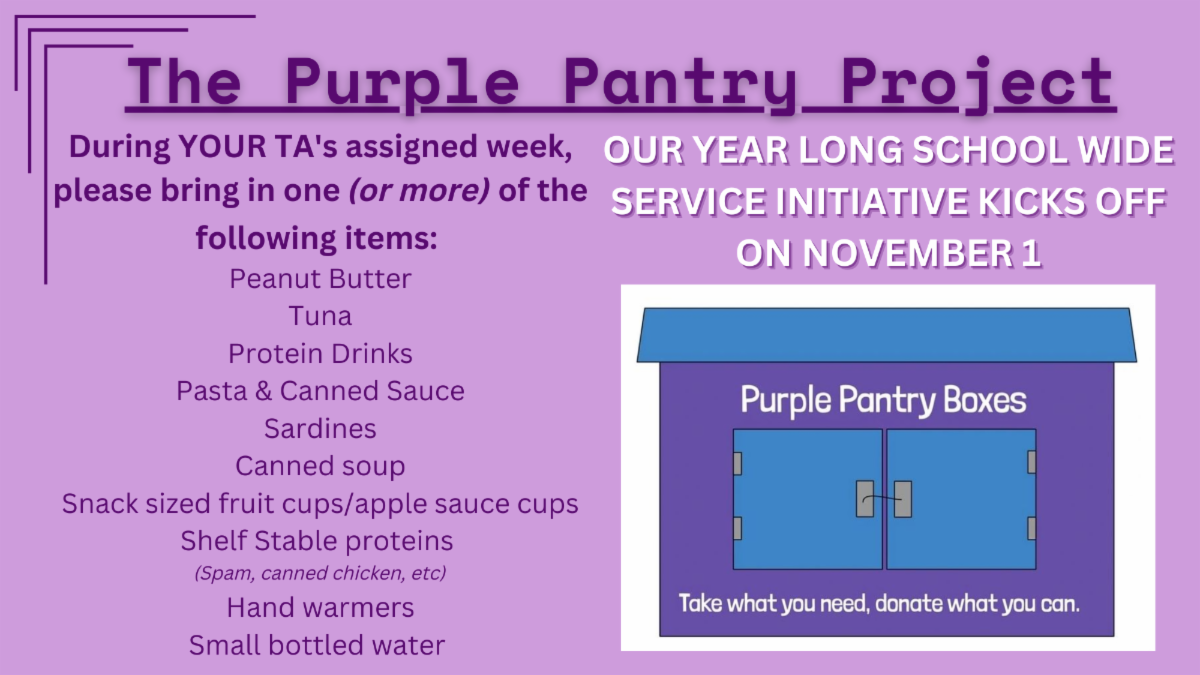 The Purple Pantry Project

During YOUR TA's assigned week, please bring in one (or more) of the following items:

Peanut Butter
Tuna
Protein Drinks
Pasta & Canned Sauce
Sardines
Canned soup
Snack sized fruit cups/apple sauce cups
Shelf Stable proteins
(Spam, canned chicken, etc)
Hand warmers
Small bottled water

OUR YEAR LONG SCHOOL WIDE SERVICE INITIATIVE KICKS OFF ON NOVEMBER 1

Purple Pantry Boxes

Take what you need, donate what you can.